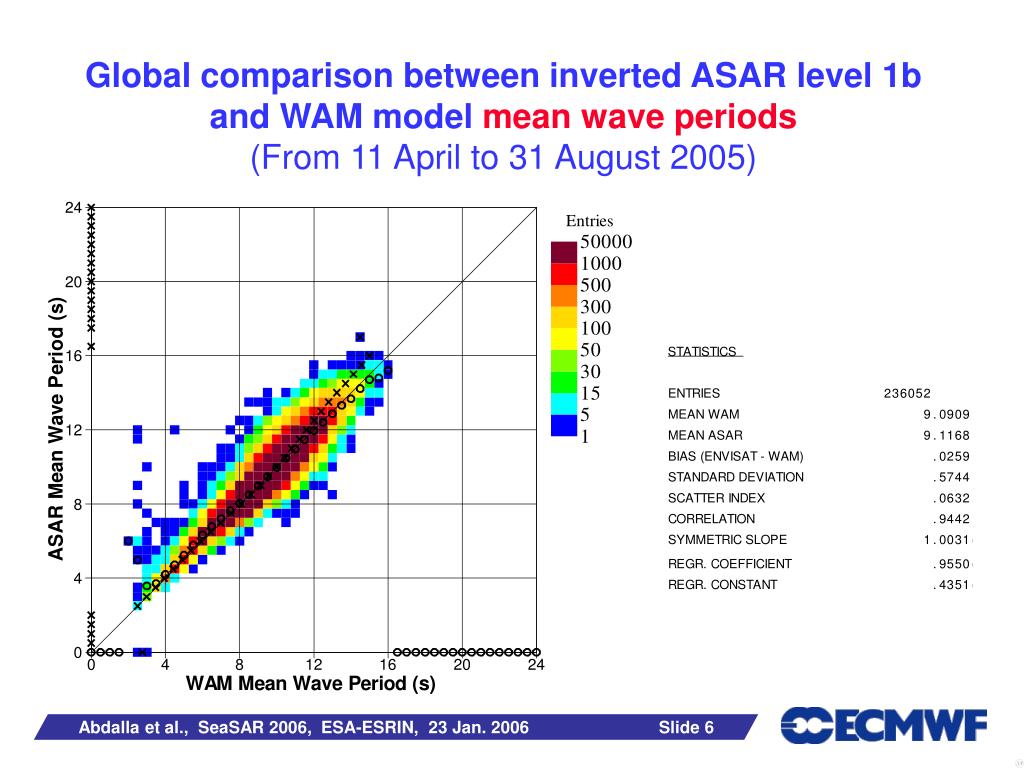 Global comparison between inverted ASAR level 1b and WAM model mean wave periods
(From 11 April to 31 August 2005)

ASAR Mean Wave Period (s)

24
20
16
12
8
4
0

0 4 8 12 16 20 24

WAM Mean Wave Period (s)

Entries
50000
1000
500
300
100
50
30
15
5
1

STATISTICS

| | |
|---|---|
| ENTRIES | 236052 |
| MEAN WAM | 9.0909 |
| MEAN ASAR | 9.1168 |
| BIAS (ENVISAT - WAM) | .0259 |
| STANDARD DEVIATION | .5744 |
| SCATTER INDEX | .0632 |
| CORRELATION | .9442 |
| SYMMETRIC SLOPE | 1.0031 |
| REGR. COEFFICIENT | .9550 |
| REGR. CONSTANT | .4351 |

Abdalla et al., SeaSAR 2006, ESA-ESRIN, 23 Jan. 2006

Slide 6

ECMWF